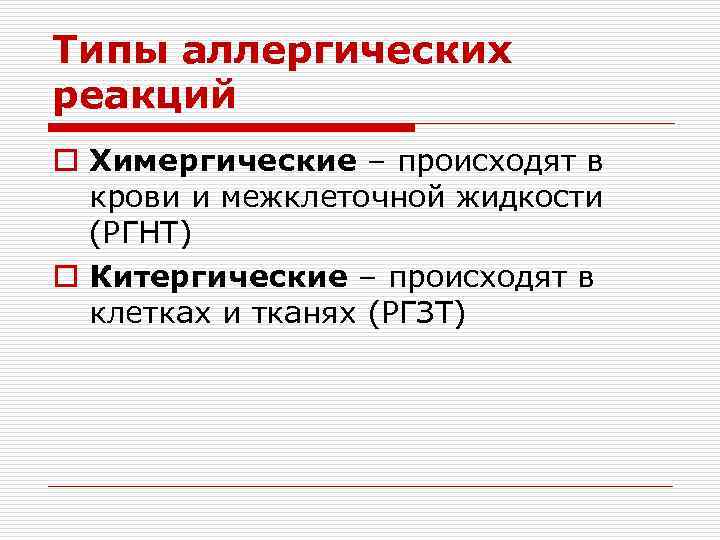 Типы аллергических реакций

Химергические – происходят в крови и межклеточной жидкости (РГНТ)

Китергические – происходят в клетках и тканях (РГЗТ)